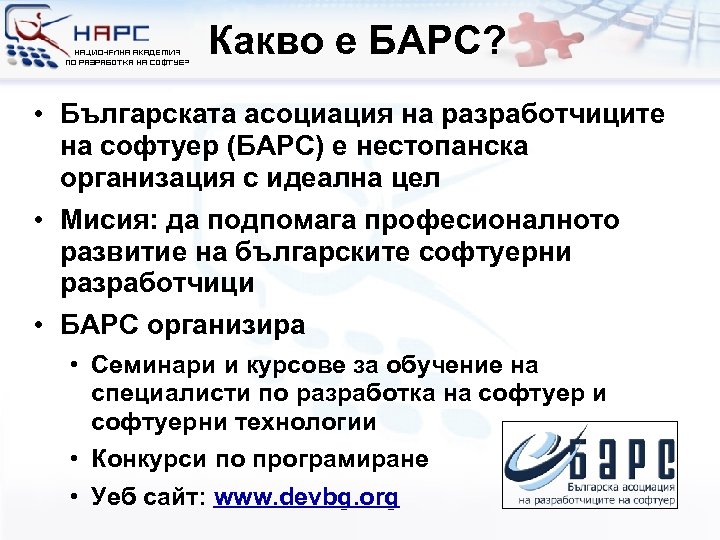 НАРС
НАЦИОНАЛНА АКАДЕМИЯ ПО РАЗРАБОТКА НА СОФТУЕР

Какво е БАРС?

• Българската асоциация на разработчиците на софтуер (БАРС) е нестопанска организация с идеална цел
• Мисия: да подпомага професионалното развитие на българските софтуерни разработчици
• БАРС организира
  • Семинари и курсове за обучение на специалисти по разработка на софтуер и софтуерни технологии
  • Конкурси по програмиране
  • Уеб сайт: www.devbg.org

БАРС
Българска асоциация на разработчиците на софтуер